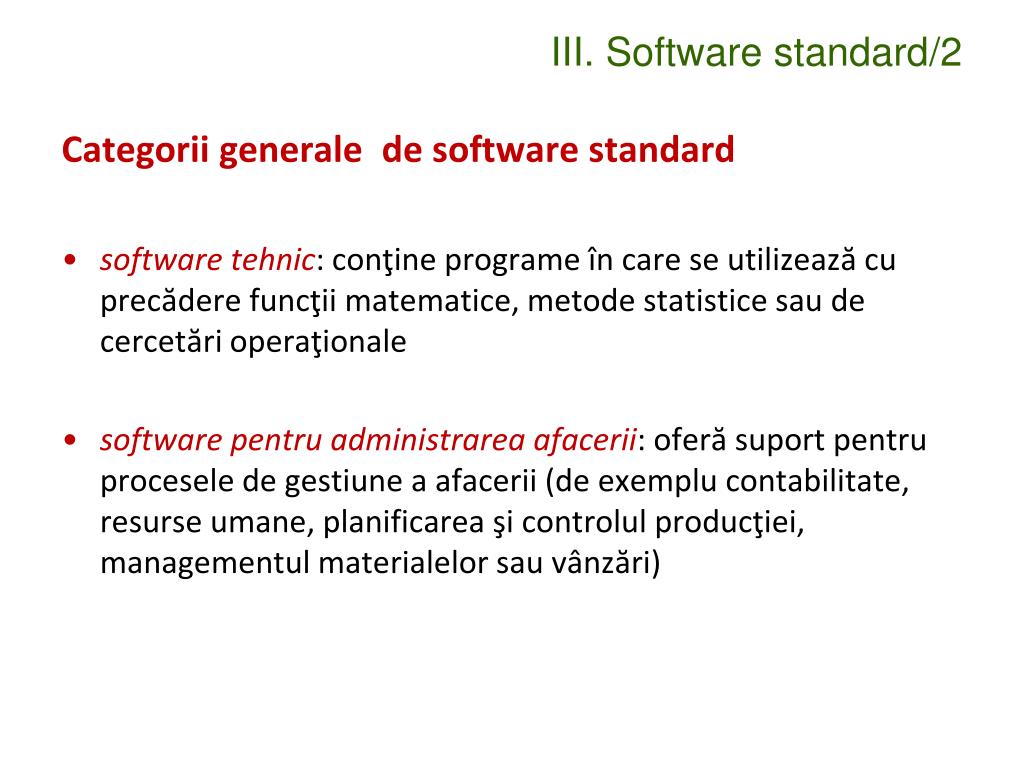 III. Software standard/2

Categorii generale  de software standard

• software tehnic: conţine programe în care se utilizează cu precădere funcţii matematice, metode statistice sau de cercetări operaţionale

• software pentru administrarea afacerii: oferă suport pentru procesele de gestiune a afacerii (de exemplu contabilitate, resurse umane, planificarea şi controlul producţiei, managementul materialelor sau vânzări)